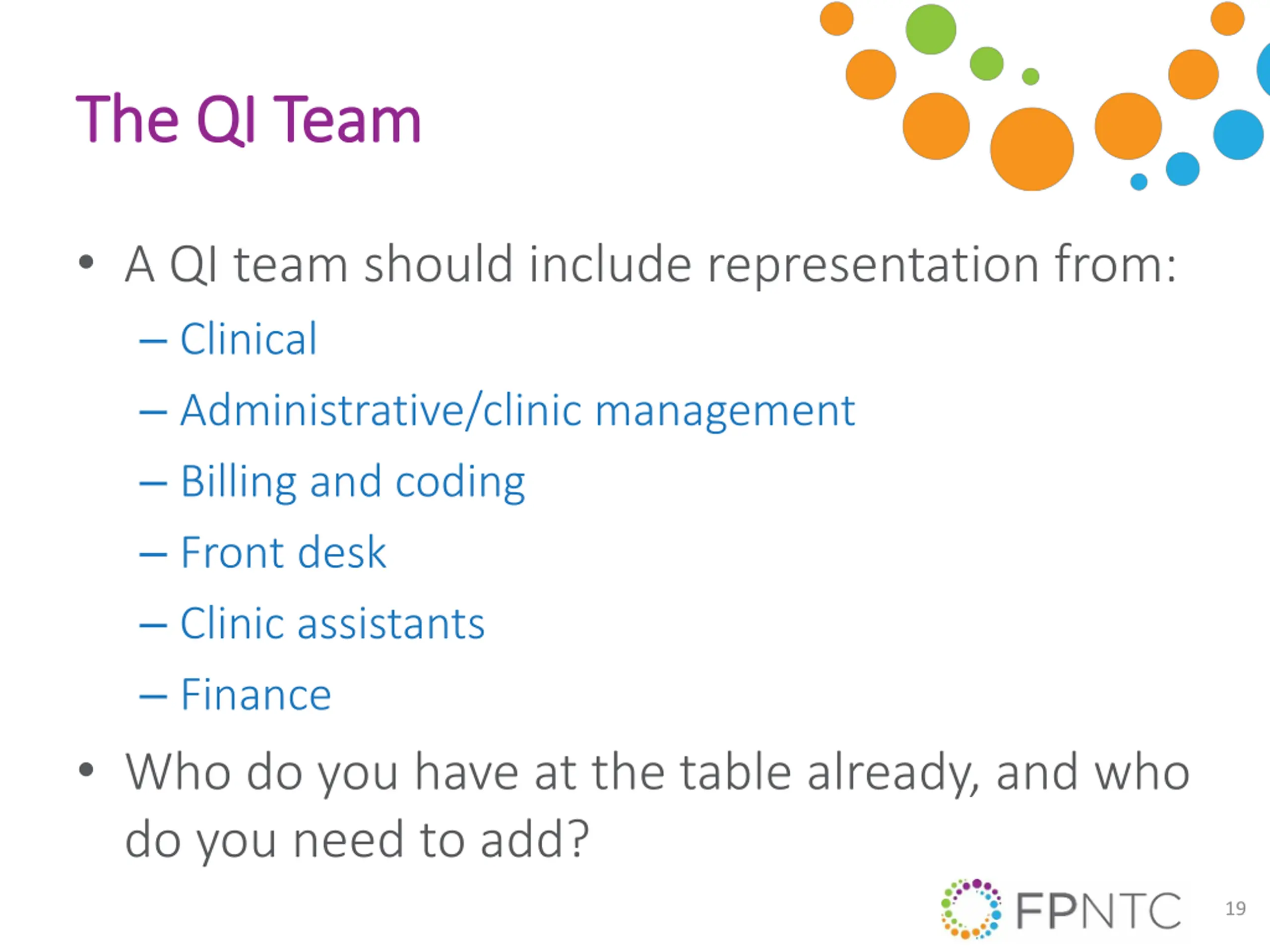 The QI Team

• A QI team should include representation from:
– Clinical
– Administrative/clinic management
– Billing and coding
– Front desk
– Clinic assistants
– Finance

• Who do you have at the table already, and who do you need to add?

FPNTC

19